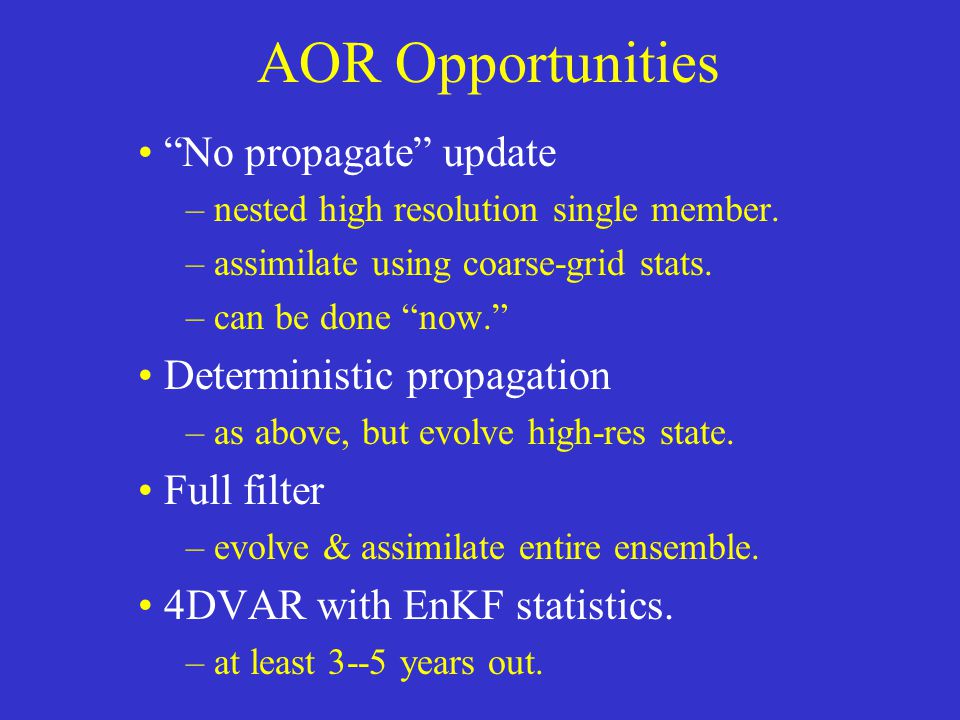 AOR Opportunities

• “No propagate” update
– nested high resolution single member.
– assimilate using coarse-grid stats.
– can be done “now.”

• Deterministic propagation
– as above, but evolve high-res state.

• Full filter
– evolve & assimilate entire ensemble.

• 4DVAR with EnKF statistics.
– at least 3--5 years out.